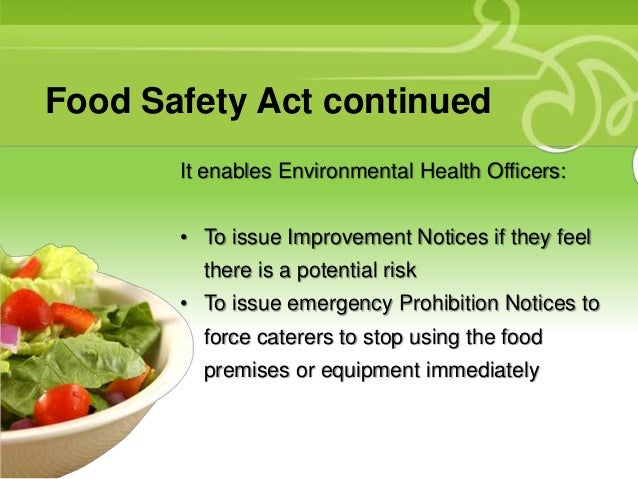 Food Safety Act continued

It enables Environmental Health Officers:

• To issue Improvement Notices if they feel there is a potential risk
• To issue emergency Prohibition Notices to force caterers to stop using the food premises or equipment immediately